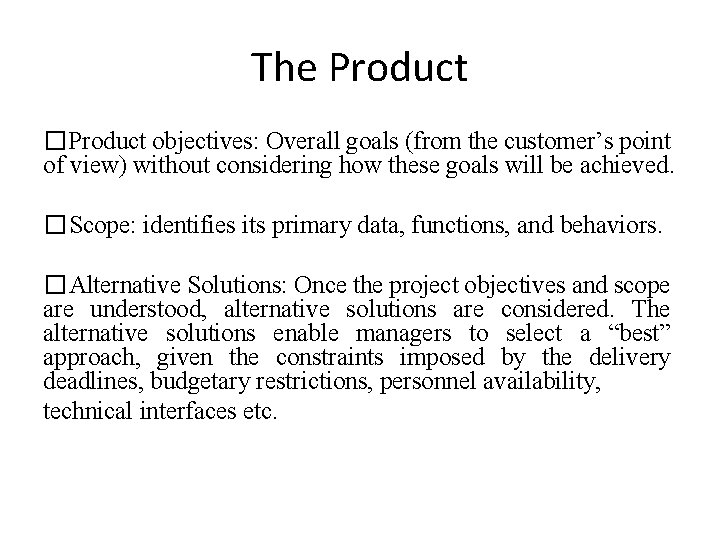 The Product

□Product objectives: Overall goals (from the customer’s point of view) without considering how these goals will be achieved.

□Scope: identifies its primary data, functions, and behaviors.

□Alternative Solutions: Once the project objectives and scope are understood, alternative solutions are considered. The alternative solutions enable managers to select a “best” approach, given the constraints imposed by the delivery deadlines, budgetary restrictions, personnel availability, technical interfaces etc.